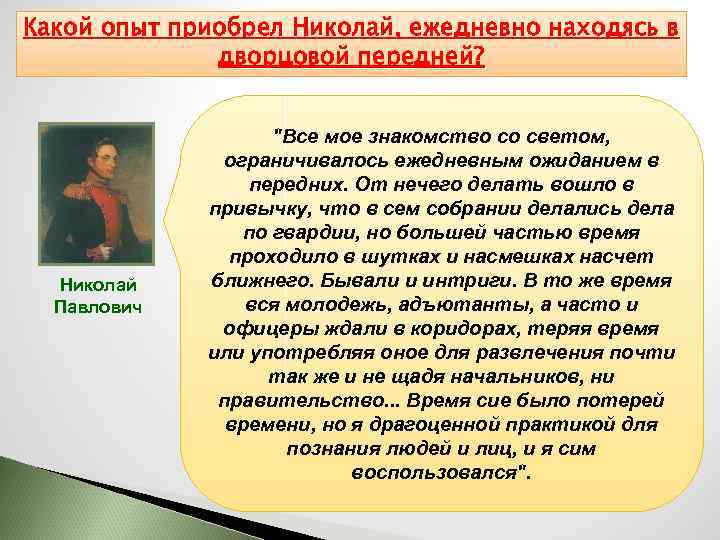 Какой опыт приобрел Николай, ежедневно находясь в дворцовой передней?

Николай Павлович

"Все мое знакомство со светом, ограничивалось ежедневным ожиданием в передних. От нечего делать вошло в привычку, что в сем собрании делались дела по гвардии, но большей частью время проходило в шутках и насмешках насчет ближнего. Бывали и интриги. В то же время вся молодежь, адъютанты, а часто и офицеры ждали в коридорах, теряя время или употребляя оное для развлечения почти так же и не щадя начальников, ни правительство... Время сие было потерей времени, но я драгоценной практикой для познания людей и лиц, и я сим воспользовался".